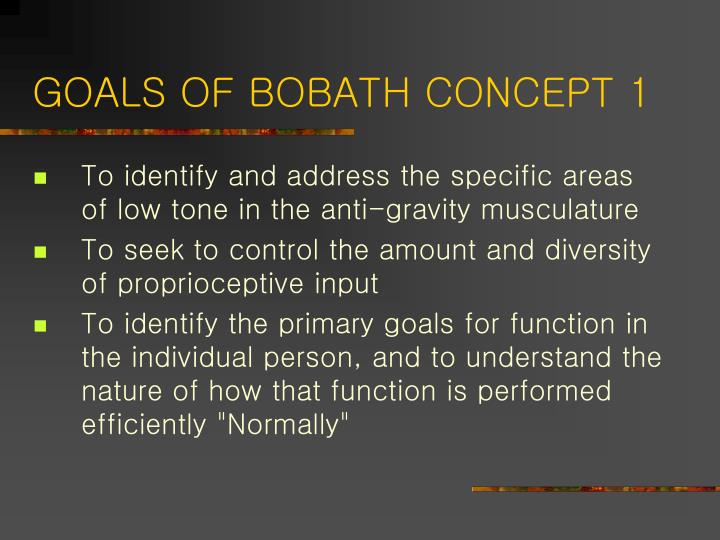 GOALS OF BOBATH CONCEPT 1

- To identify and address the specific areas of low tone in the anti-gravity musculature
- To seek to control the amount and diversity of proprioceptive input
- To identify the primary goals for function in the individual person, and to understand the nature of how that function is performed efficiently "Normally"